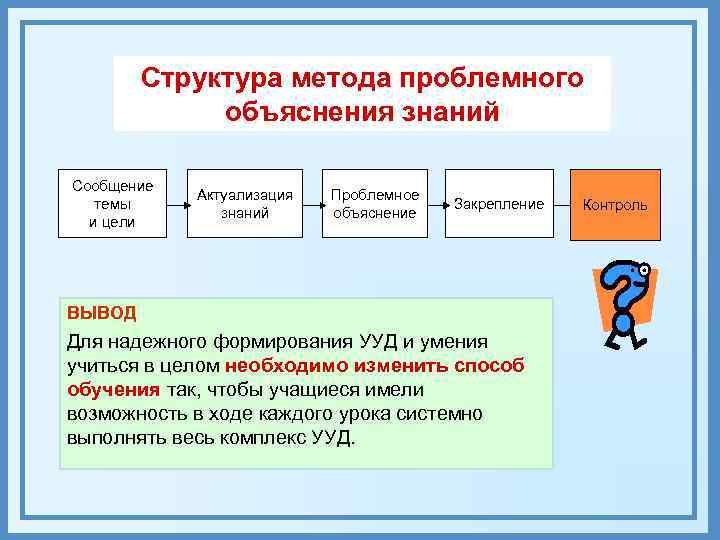 Структура метода проблемного объяснения знаний

Сообщение темы и цели

Актуализация знаний

Проблемное объяснение

Закрепление

Контроль

ВЫВОД

Для надежного формирования УУД и умения учиться в целом необходимо изменить способ обучения так, чтобы учащиеся имели возможность в ходе каждого урока системно выполнять весь комплекс УУД.